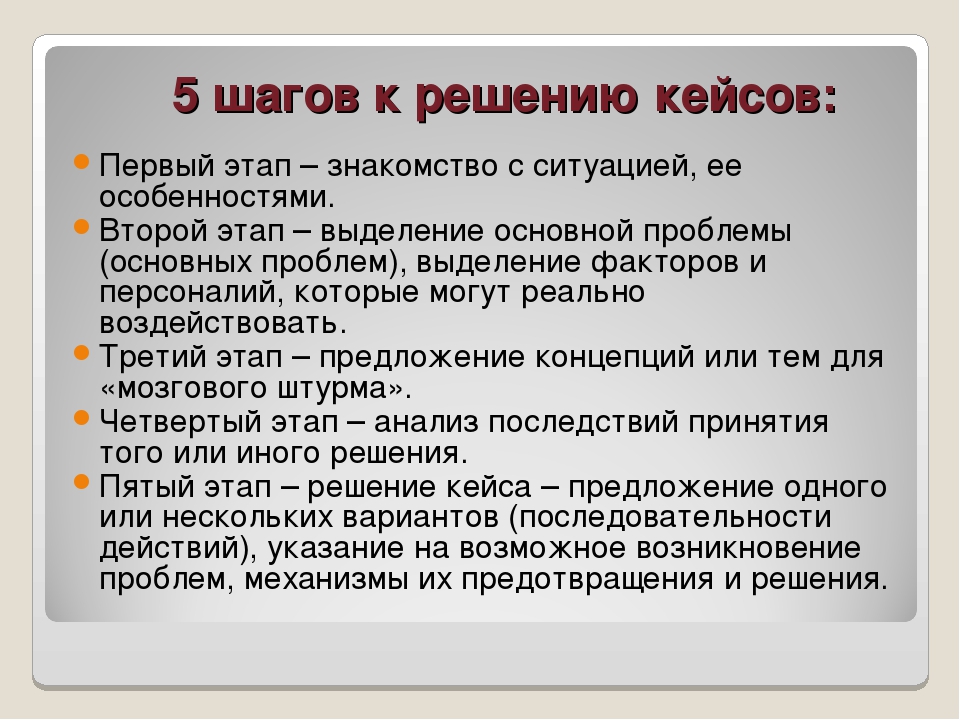 5 шагов к решению кейсов:

Первый этап – знакомство с ситуацией, ее особенностями.

Второй этап – выделение основной проблемы (основных проблем), выделение факторов и персоналий, которые могут реально воздействовать.

Третий этап – предложение концепций или тем для «мозгового штурма».

Четвертый этап – анализ последствий принятия того или иного решения.

Пятый этап – решение кейса – предложение одного или нескольких вариантов (последовательности действий), указание на возможное возникновение проблем, механизмы их предотвращения и решения.